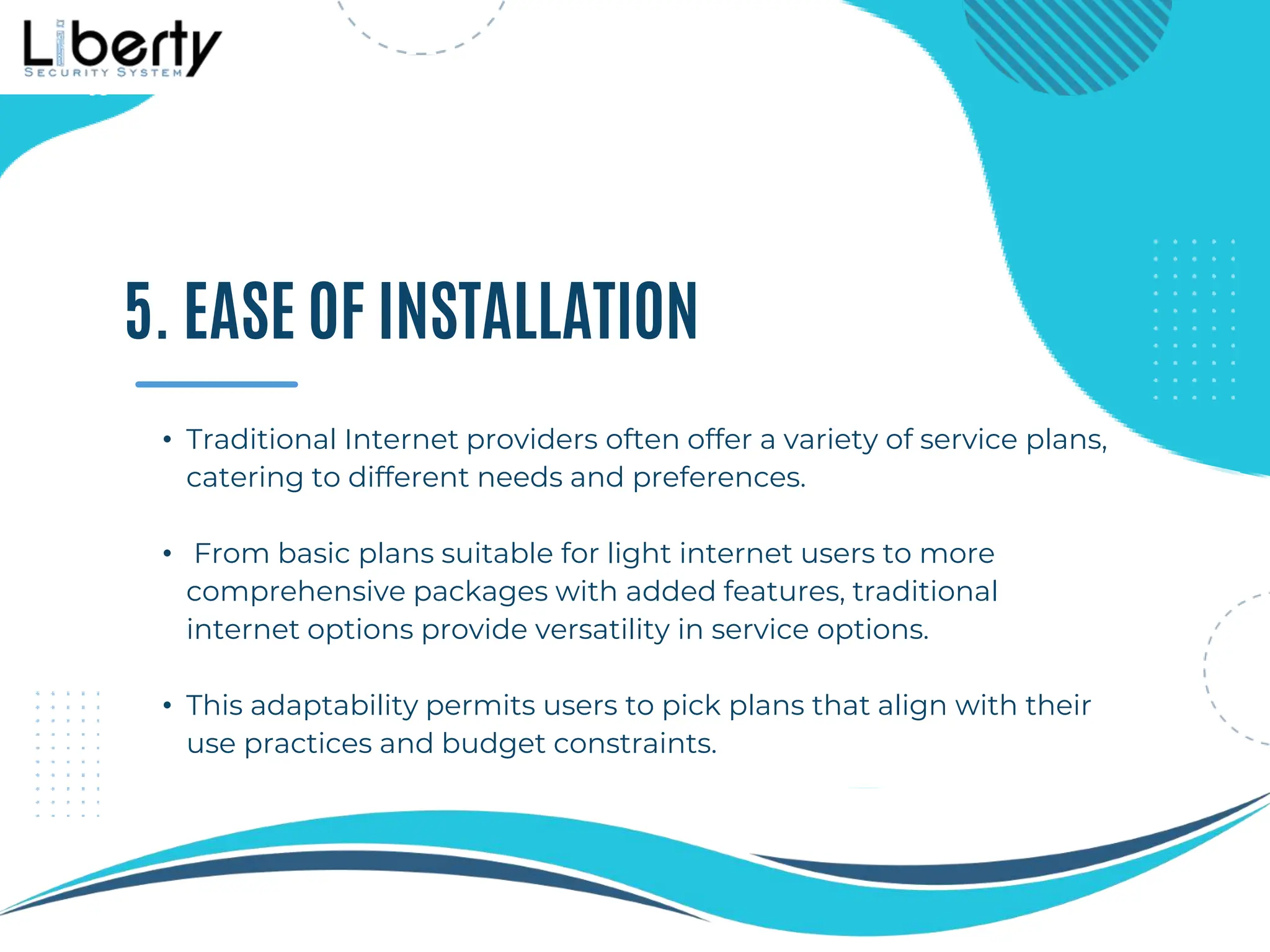 Liberty
SECURITY SYSTEM

5. EASE OF INSTALLATION

• Traditional Internet providers often offer a variety of service plans, catering to different needs and preferences.

• From basic plans suitable for light internet users to more comprehensive packages with added features, traditional internet options provide versatility in service options.

• This adaptability permits users to pick plans that align with their use practices and budget constraints.